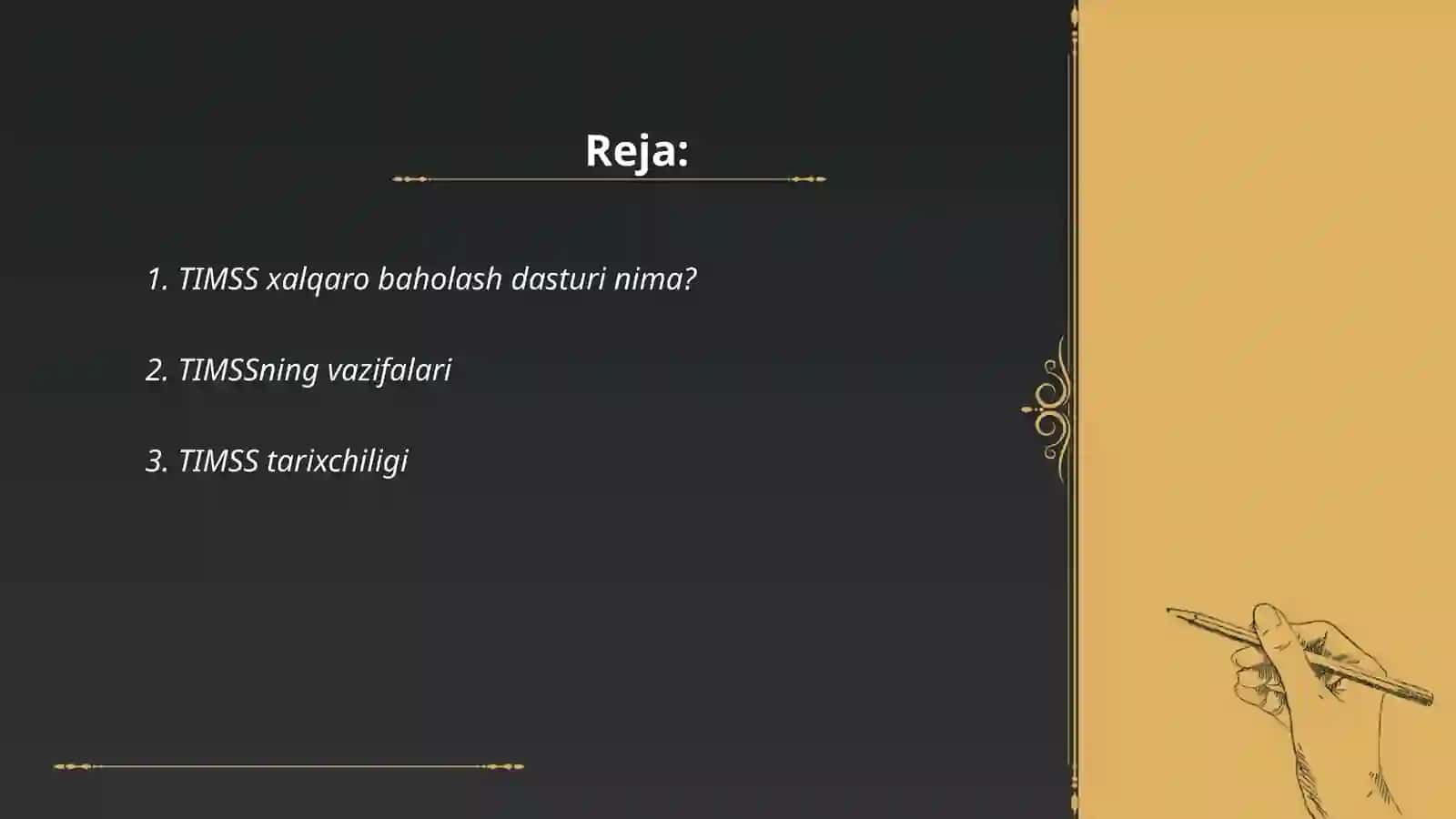 Reja:

1. TIMSS xalqaro baholash dasturi nima?

2. TIMSSning vazifalari

3. TIMSS tarixchiligi